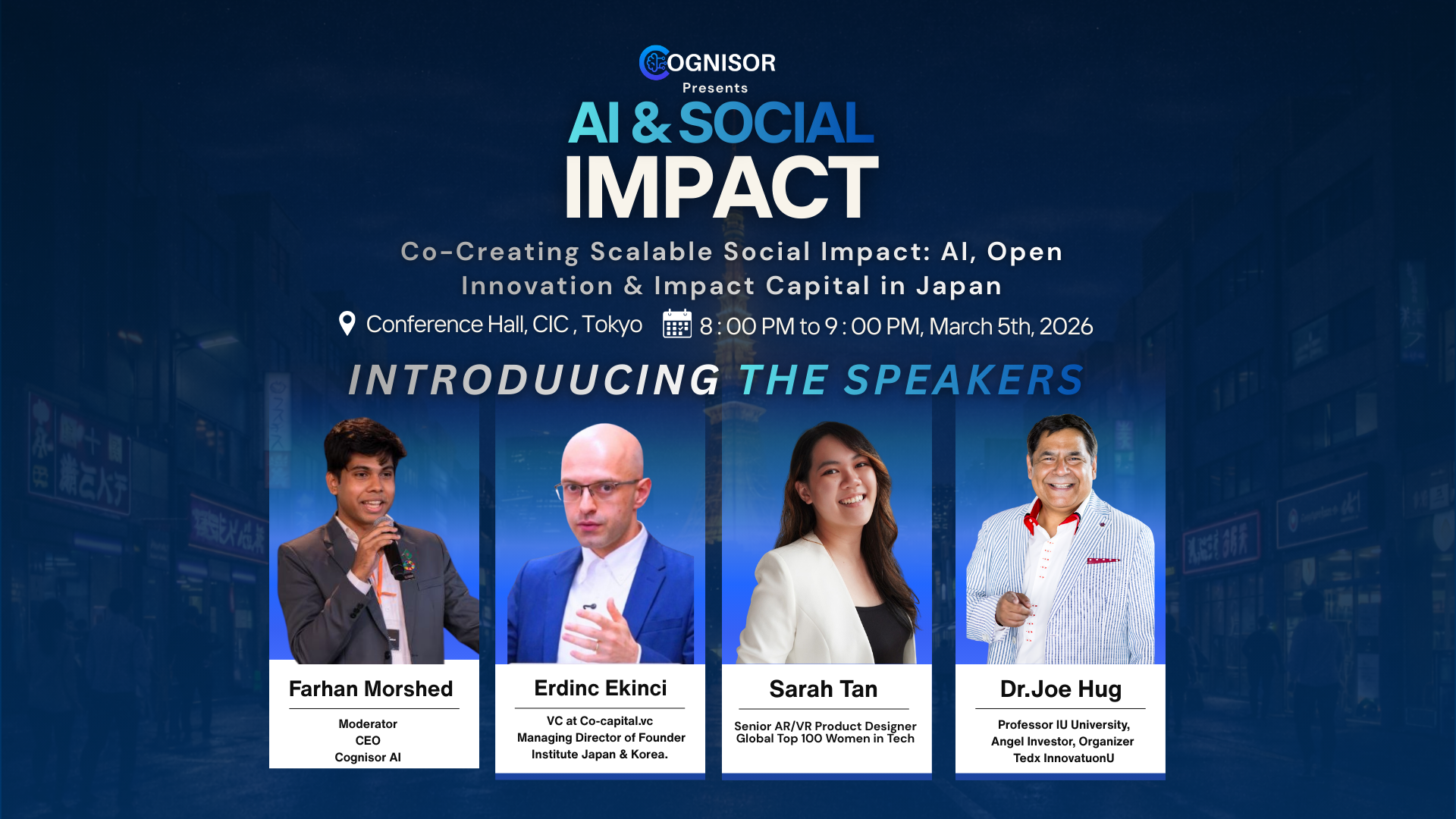 COGNISOR
Presents
AI & SOCIAL
IMPACT
Co-Creating Scalable Social Impact: AI, Open Innovation & Impact Capital in Japan
Conference Hall, CIC , Tokyo 8 : 00 PM to 9 : 00 PM, March 5th, 2026
INTRODUUCING THE SPEAKERS

Farhan Morshed
Moderator
CEO
Cognisor AI

Erdinc Ekinci
VC at Co-capital.vc
Managing Director of Founder Institute Japan & Korea.

Sarah Tan
Senior AR/VR Product Designer
Global Top 100 Women in Tech

Dr.Joe Hug
Professor IU University,
Angel Investor, Organizer
Tedx InnovatuonU